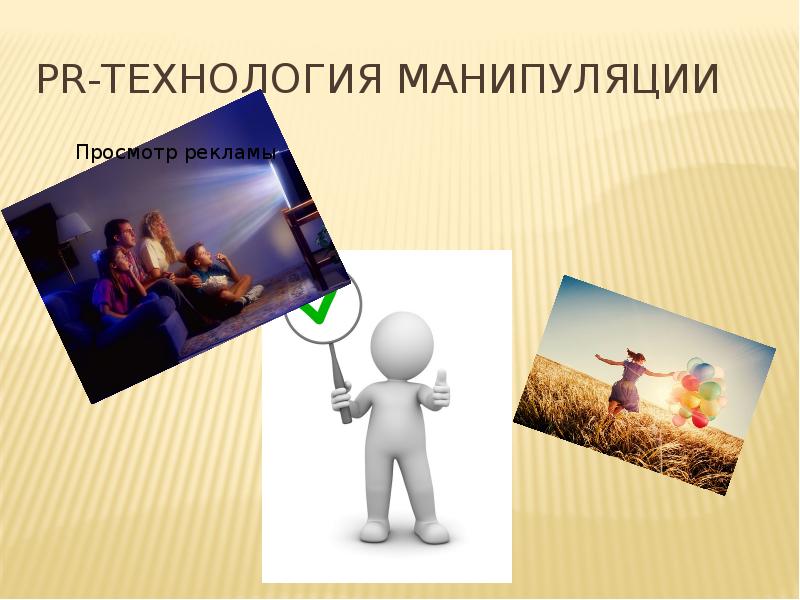 PR-ТЕХНОЛОГИЯ МАНИПУЛЯЦИИ

Просмотр рекламы